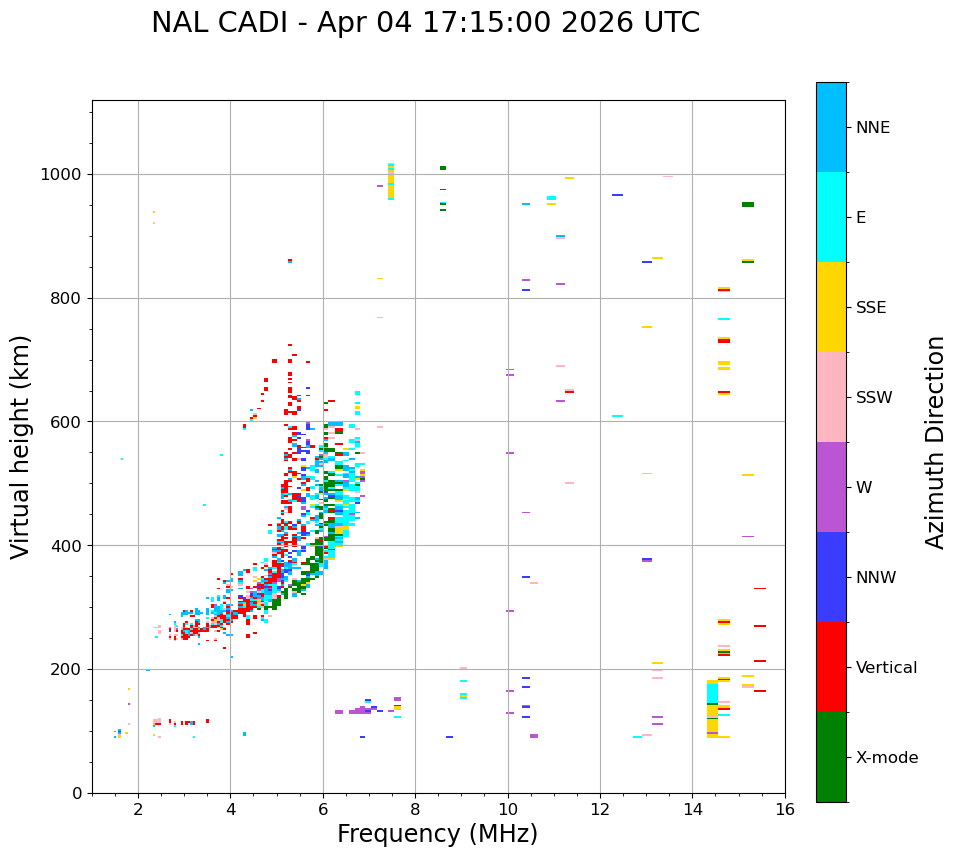 NAL CADI - Apr 04 17:15:00 2026 UTC

Virtual height (km)

1000
800
600
400
200
0

2
4
6
8
10
12
14
16

Frequency (MHz)

NNE
E
SSE
SSW
W
NNW
Vertical
X-mode

Azimuth Direction